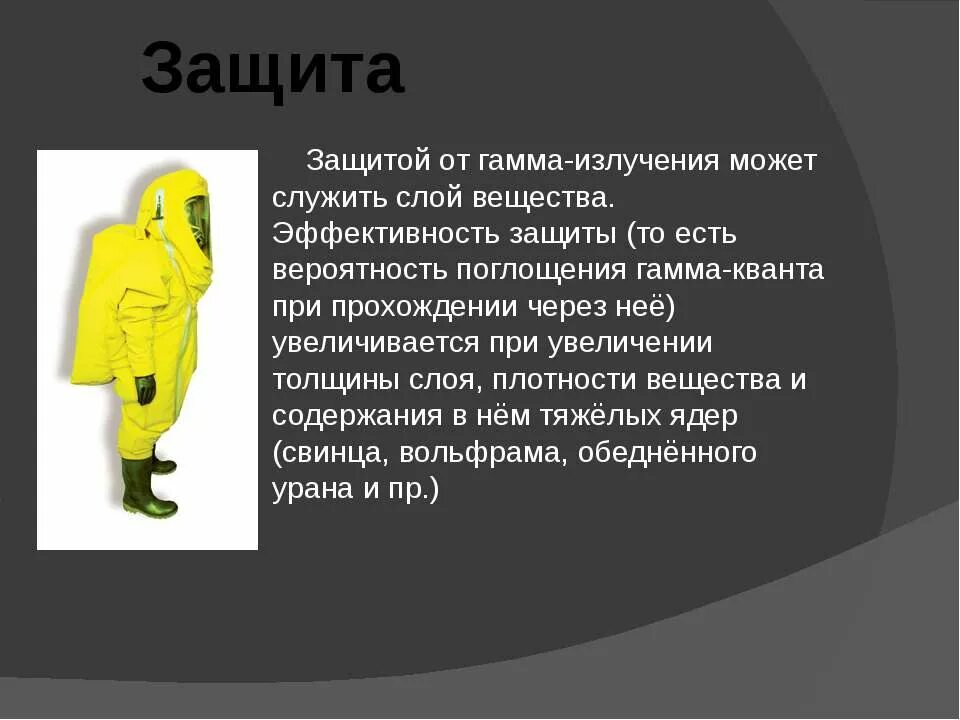 Защита

Защитой от гамма-излучения может служить слой вещества. Эффективность защиты (то есть вероятность поглощения гамма-кванта при прохождении через неё) увеличивается при увеличении толщины слоя, плотности вещества и содержания в нём тяжёлых ядер (свинца, вольфрама, обеднённого урана и пр.)